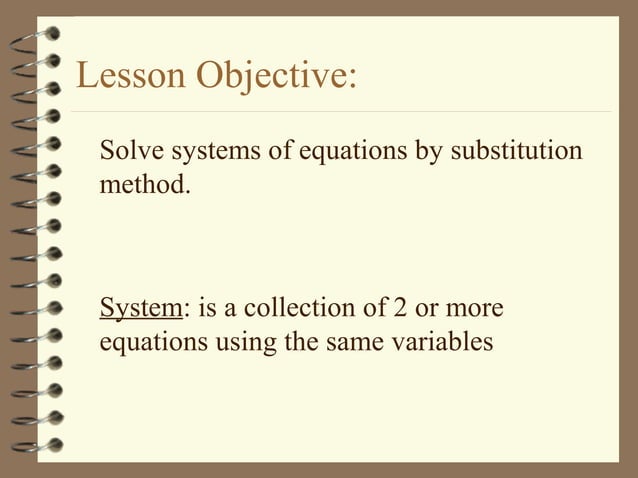 Lesson Objective:

Solve systems of equations by substitution method.

System: is a collection of 2 or more equations using the same variables